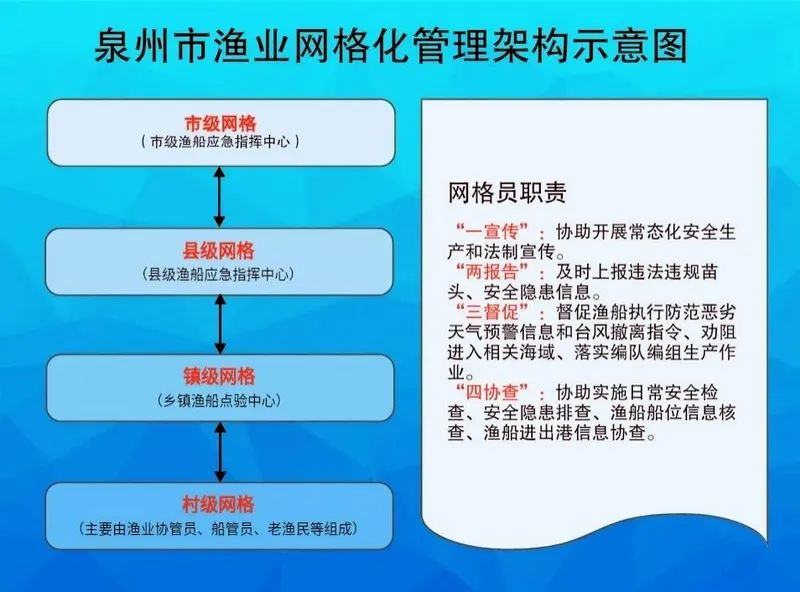 泉州市渔业网格化管理架构示意图

市级网格
（市级渔船应急指挥中心）

县级网格
（县级渔船应急指挥中心）

镇级网格
（乡镇渔船点验中心）

村级网格
（主要由渔业协管员、船管员、老渔民等组成）

网格员职责

“一宣传”：协助开展常态化安全生产和法制宣传。
“两报告”：及时上报违法违规苗头、安全隐患信息。
“三督促”：督促渔船执行防范恶劣天气预警信息和台风撤离指令、劝阻进入相关海域、落实编队编组生产作业。
“四协查”：协助实施日常安全检查、安全隐患排查、渔船船位信息核查、渔船进出港信息协查。